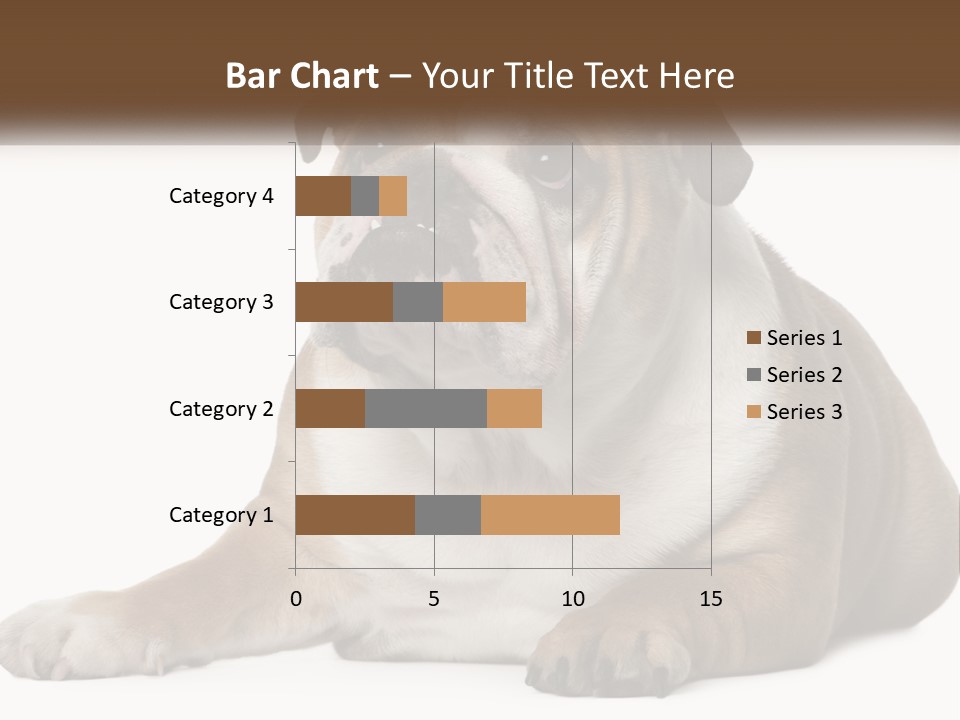 Bar Chart – Your Title Text Here

Category 4
Category 3
Category 2
Category 1

0
5
10
15

Series 1
Series 2
Series 3